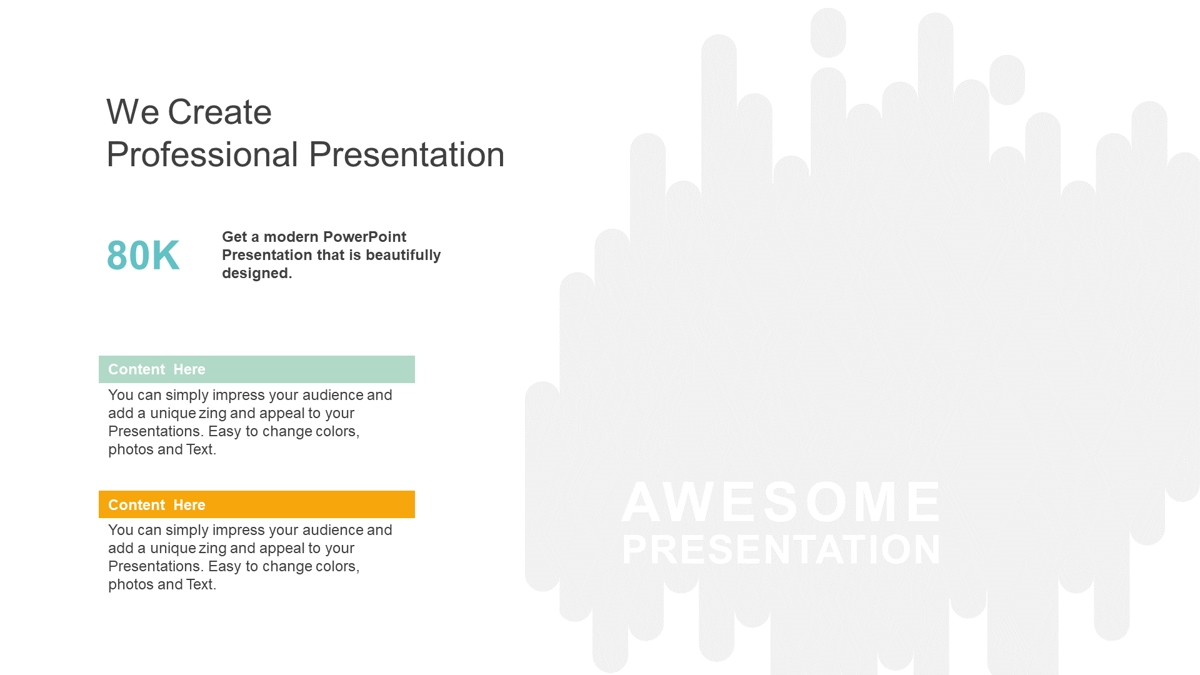 We Create
Professional Presentation

80K

Get a modern PowerPoint Presentation that is beautifully designed.

Content Here

You can simply impress your audience and add a unique zing and appeal to your Presentations. Easy to change colors, photos and Text.

Content Here

You can simply impress your audience and add a unique zing and appeal to your Presentations. Easy to change colors, photos and Text.

AWESOME
PRESENTATION